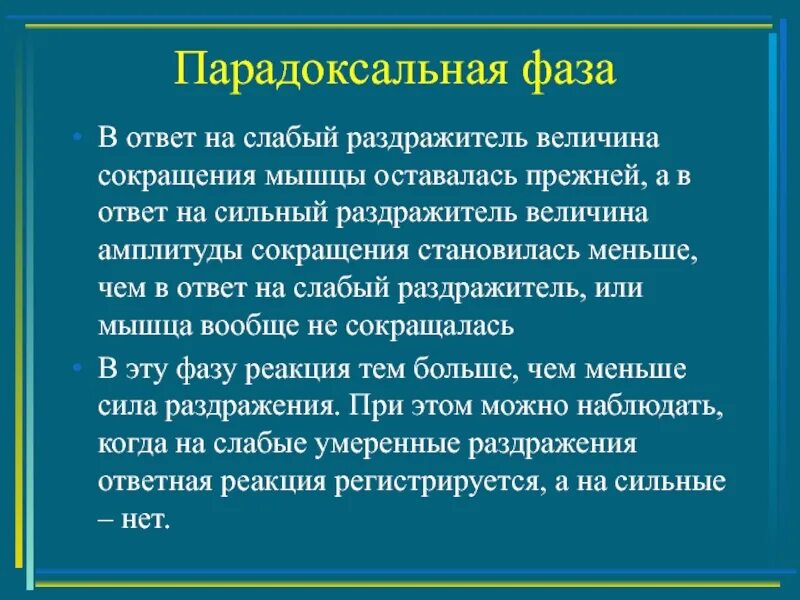 Парадоксальная фаза

• В ответ на слабый раздражитель величина сокращения мышцы оставалась прежней, а в ответ на сильный раздражитель величина амплитуды сокращения становилась меньше, чем в ответ на слабый раздражитель, или мышца вообще не сокращалась

• В эту фазу реакция тем больше, чем меньше сила раздражения. При этом можно наблюдать, когда на слабые умеренные раздражения ответная реакция регистрируется, а на сильные – нет.